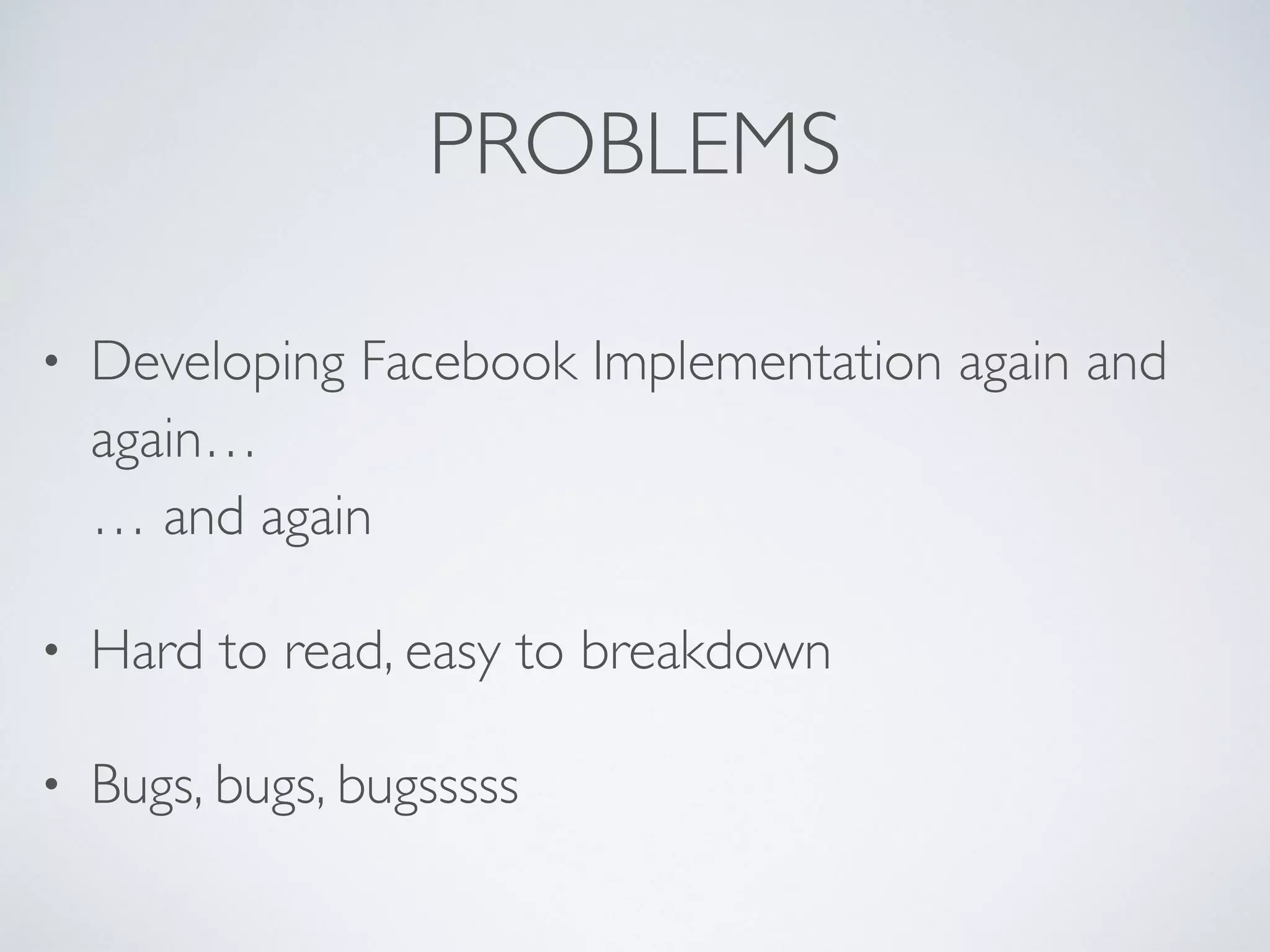 PROBLEMS

• Developing Facebook Implementation again and again…
… and again

• Hard to read, easy to breakdown

• Bugs, bugs, bugsssss